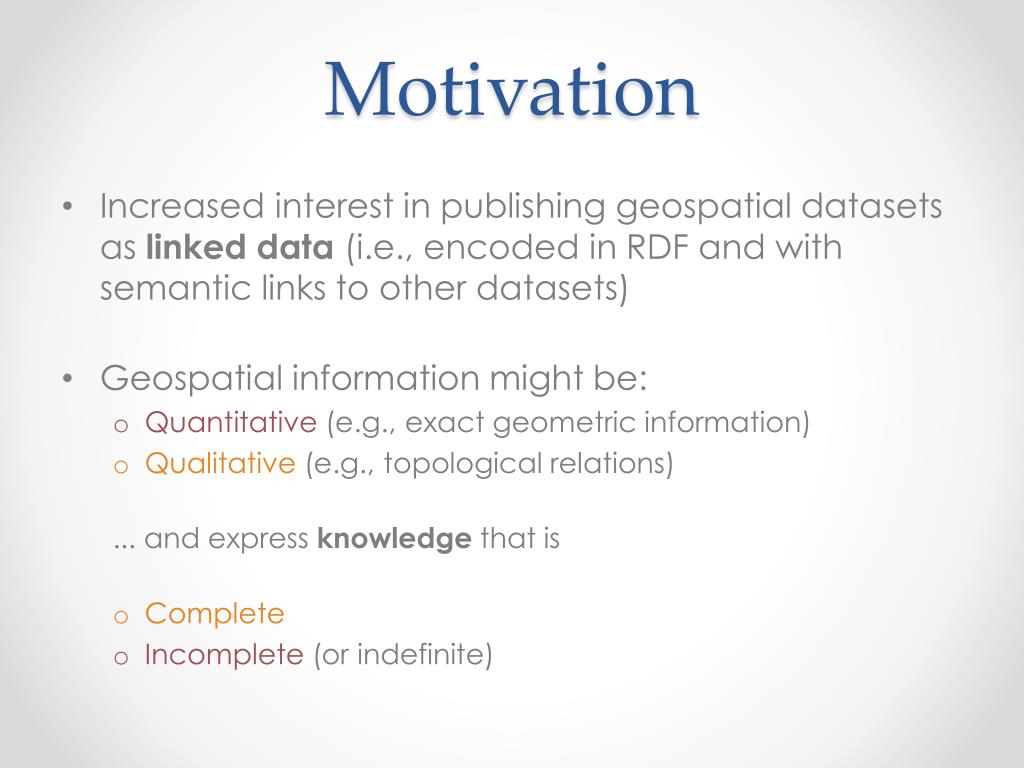 Motivation

• Increased interest in publishing geospatial datasets as linked data (i.e., encoded in RDF and with semantic links to other datasets)

• Geospatial information might be:
o Quantitative (e.g., exact geometric information)
o Qualitative (e.g., topological relations)

... and express knowledge that is

o Complete
o Incomplete (or indefinite)